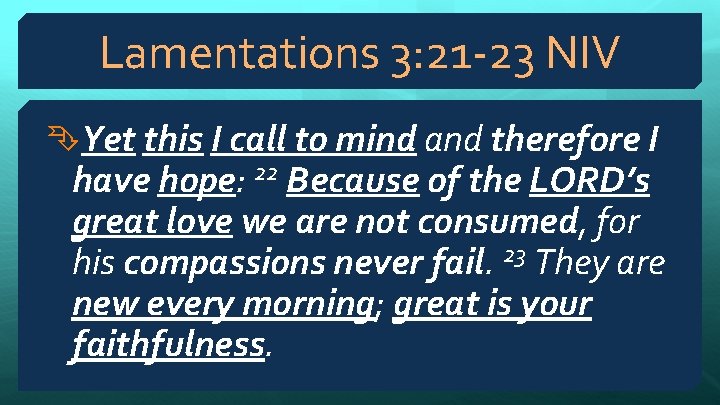 Lamentations 3:21-23 NIV

Yet this I call to mind and therefore I have hope: $^{22}$ Because of the LORD's great love we are not consumed, for his compassions never fail. $^{23}$ They are new every morning; great is your faithfulness.